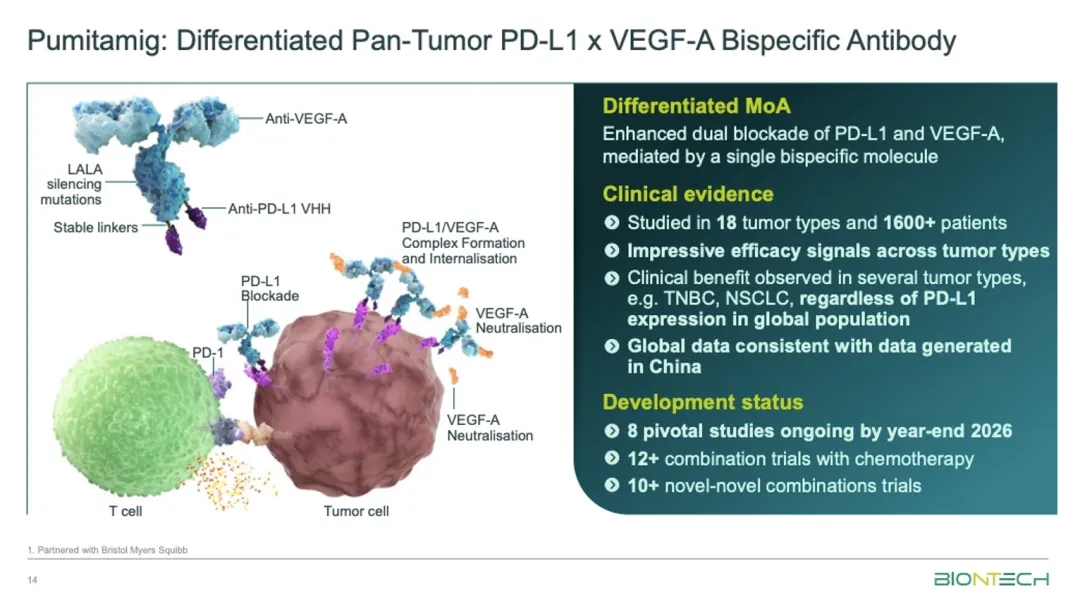 Pumitamig: Differentiated Pan-Tumor PD-L1 x VEGF-A Bispecific Antibody

Anti-VEGF-A

LALA silencing mutations

Anti-PD-L1 VHH

Stable linkers

PD-L1/VEGF-A Complex Formation and Internalisation

PD-L1 Blockade

VEGF-A Neutralisation

PD-1

VEGF-A Neutralisation

T cell

Tumor cell

Differentiated MoA
Enhanced dual blockade of PD-L1 and VEGF-A, mediated by a single bispecific molecule

Clinical evidence
Studied in 18 tumor types and 1600+ patients
Impressive efficacy signals across tumor types
Clinical benefit observed in several tumor types, e.g. TNBC, NSCLC, regardless of PD-L1 expression in global population
Global data consistent with data generated in China

Development status
8 pivotal studies ongoing by year-end 2026
12+ combination trials with chemotherapy
10+ novel-novel combinations trials

1. Partnered with Bristol Myers Squibb

14

BIONTECH